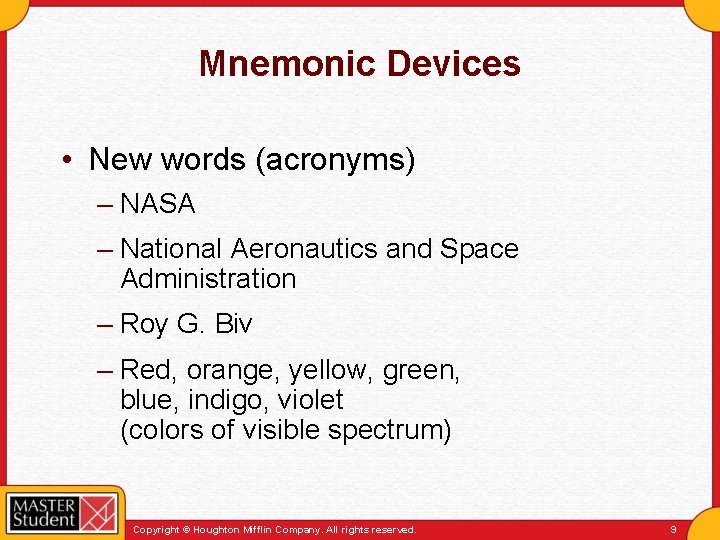 Mnemonic Devices

• New words (acronyms)
– NASA
– National Aeronautics and Space Administration
– Roy G. Biv
– Red, orange, yellow, green, blue, indigo, violet (colors of visible spectrum)

MASTER Student

Copyright © Houghton Mifflin Company. All rights reserved.

9